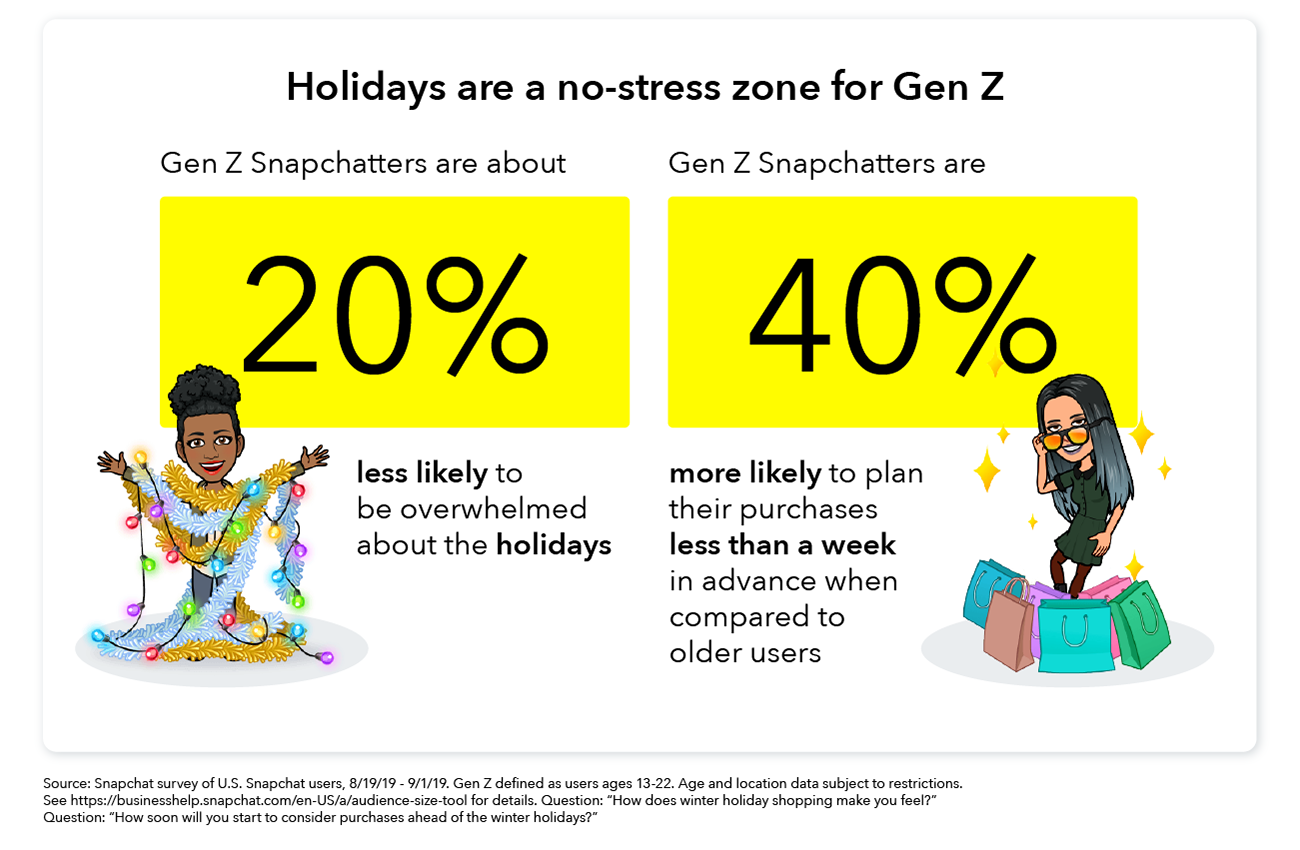 Holidays are a no-stress zone for Gen Z

Gen Z Snapchatters are about

20%

less likely to be overwhelmed about the holidays

Gen Z Snapchatters are

40%

more likely to plan their purchases less than a week in advance when compared to older users

Source: Snapchat survey of U.S. Snapchat users, 8/19/19 - 9/1/19. Gen Z defined as users ages 13-22. Age and location data subject to restrictions. See https://businesshelp.snapchat.com/en-US/a/audience-size-tool for details. Question: "How does winter holiday shopping make you feel?" Question: "How soon will you start to consider purchases ahead of the winter holidays?"